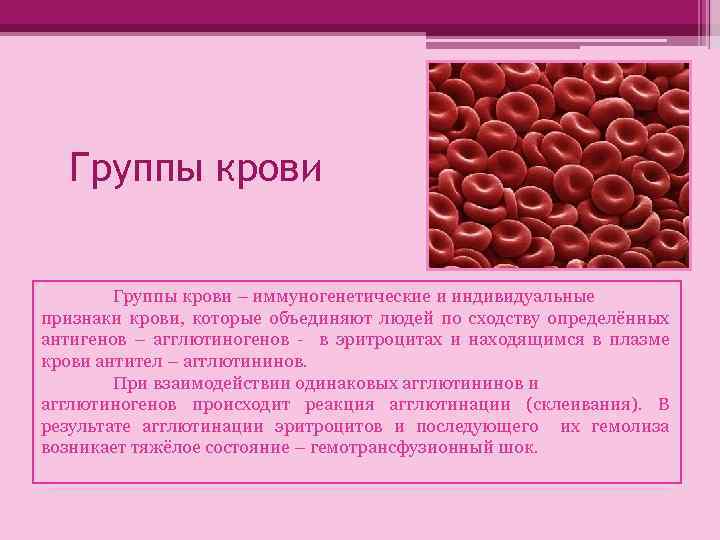 Группы крови

Группы крови – иммуногенетические и индивидуальные признаки крови, которые объединяют людей по сходству определённых антигенов – агглютиногенов - в эритроцитах и находящимся в плазме крови антител – агглютининов.

При взаимодействии одинаковых агглютининов и агглютиногенов происходит реакция агглютинации (склеивания). В результате агглютинации эритроцитов и последующего их гемолиза возникает тяжёлое состояние – гемотрансфузионный шок.